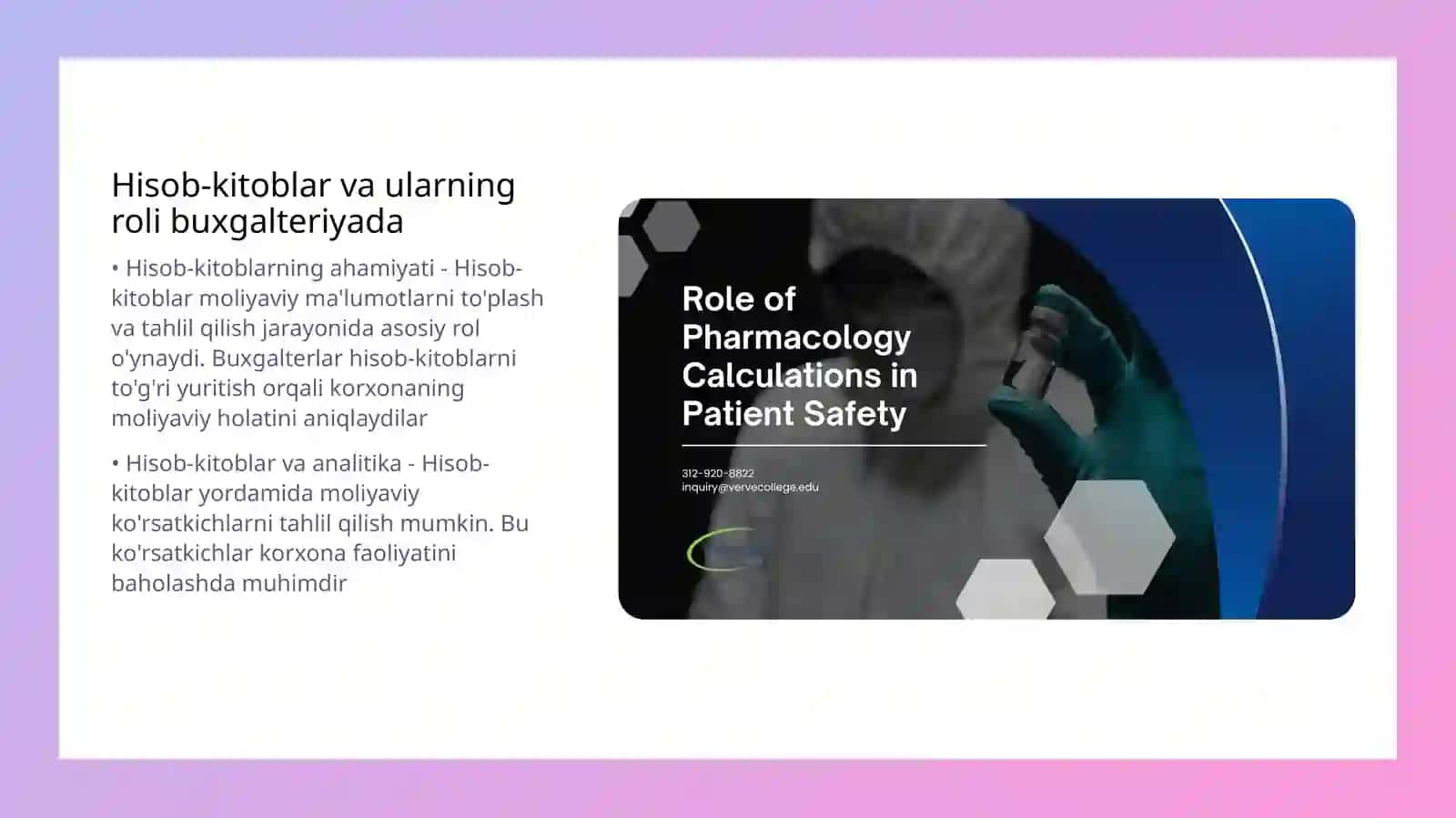 Hisob-kitoblar va ularning roli buxgalteriyada

• Hisob-kitoblarning ahamiyati - Hisob-kitoblar moliyaviy ma'lumotlarni to'plash va tahlil qilish jarayonida asosiy rol o'ynaydi. Buxgalterlar hisob-kitoblarni to'g'ri yuritish orqali korxonaning moliyaviy holatini aniqlaydilar

• Hisob-kitoblar va analitika - Hisob-kitoblar yordamida moliyaviy ko'rsatkichlarni tahlil qilish mumkin. Bu ko'rsatkichlar korxona faoliyatini baholashda muhimdir

Role of Pharmacology Calculations in Patient Safety

312-920-8822
inquiry@vervecollege.edu